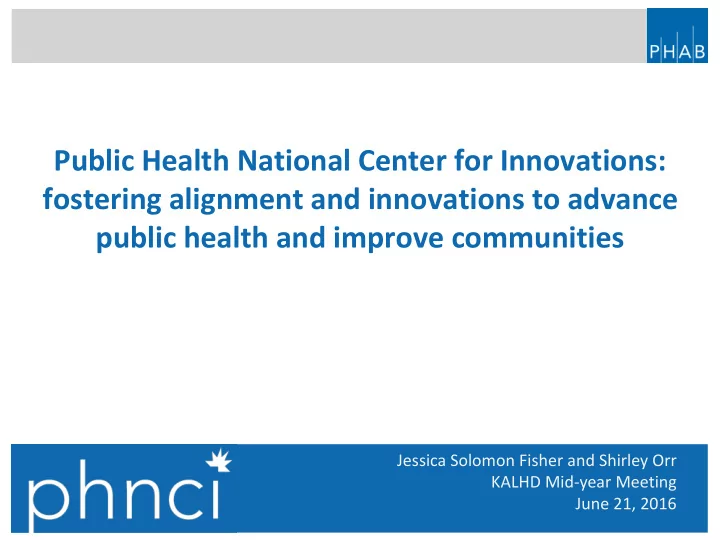 PHAB

Public Health National Center for Innovations: fostering alignment and innovations to advance public health and improve communities

phnci

Jessica Solomon Fisher and Shirley Orr
KALHD Mid-year Meeting
June 21, 2016